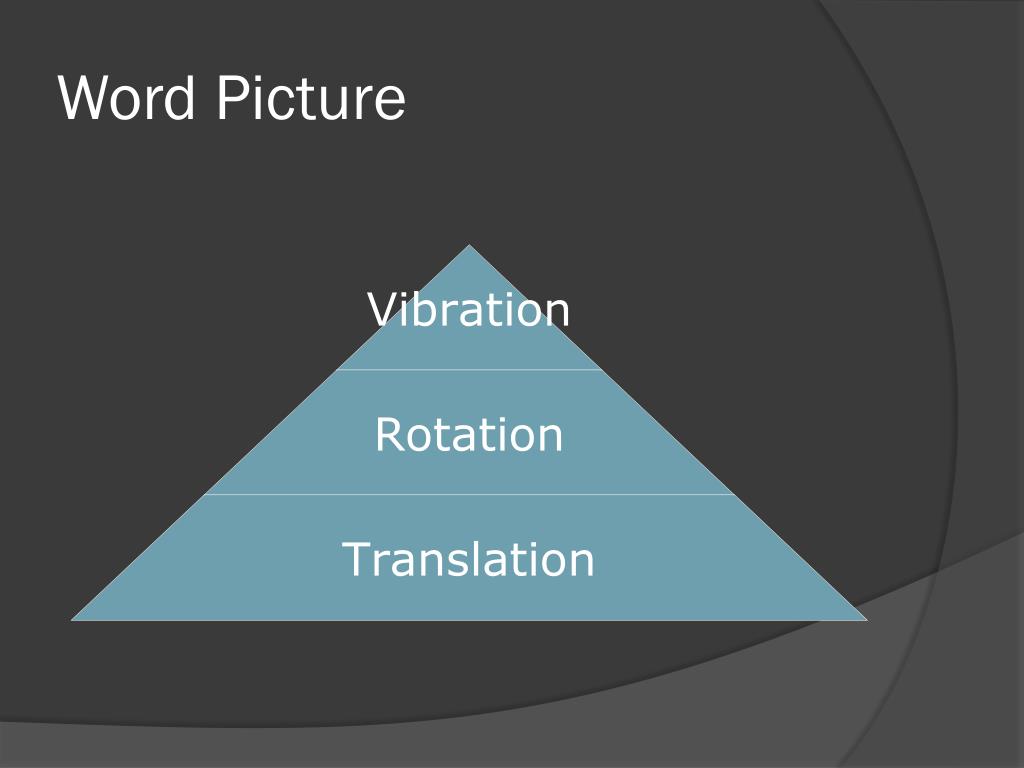 Word Picture

Vibration

Rotation

Translation